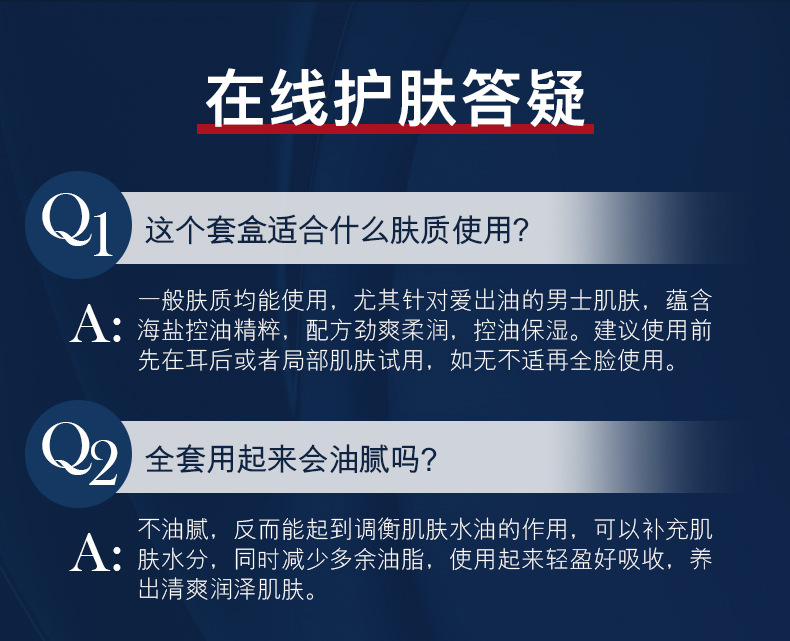 在线护肤答疑

Q1 这个套盒适合什么肤质使用?

A: 一般肤质均能使用，尤其针对爱出油的男士肌肤，蕴含海盐控油精粹，配方劲爽柔润，控油保湿。建议使用前先在耳后或者局部肌肤试用，如无不适再全脸使用。

Q2 全套用起来会油腻吗?

A: 不油腻，反而能起到调衡肌肤水油的作用，可以补充肌肤水分，同时减少多余油脂，使用起来轻盈好吸收，养出清爽润泽肌肤。